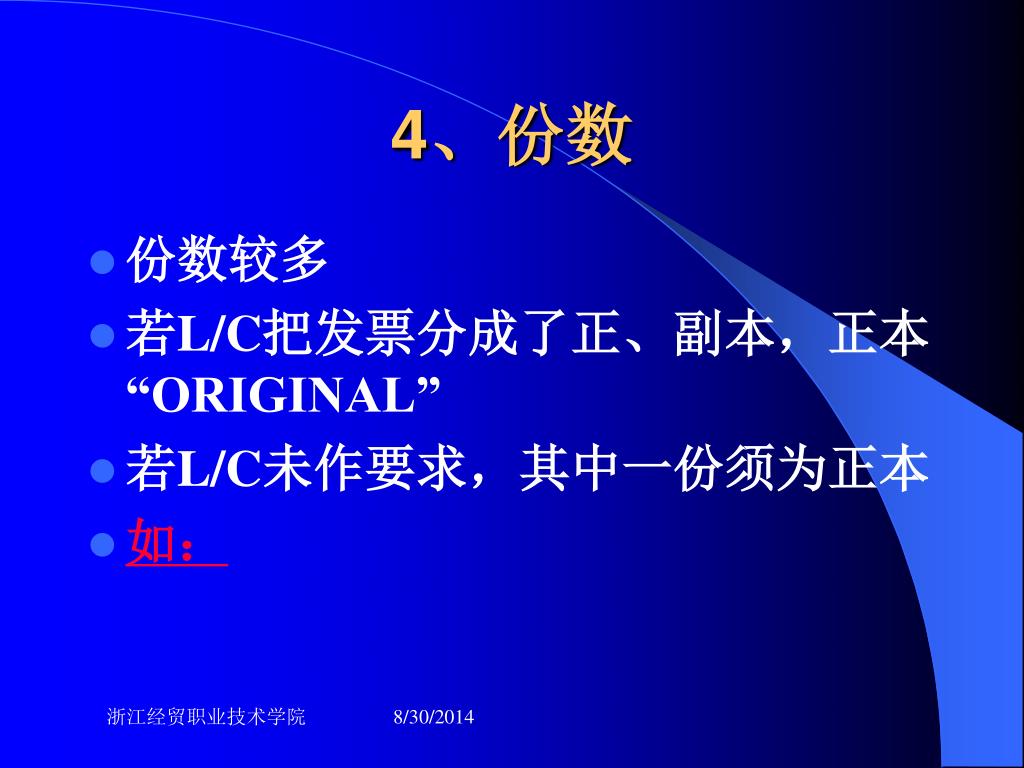 4、份数

份数较多

若L/C把发票分成了正、副本，正本“ORIGINAL”

若L/C未作要求，其中一份须为正本

如：

浙江经贸职业技术学院 8/30/2014